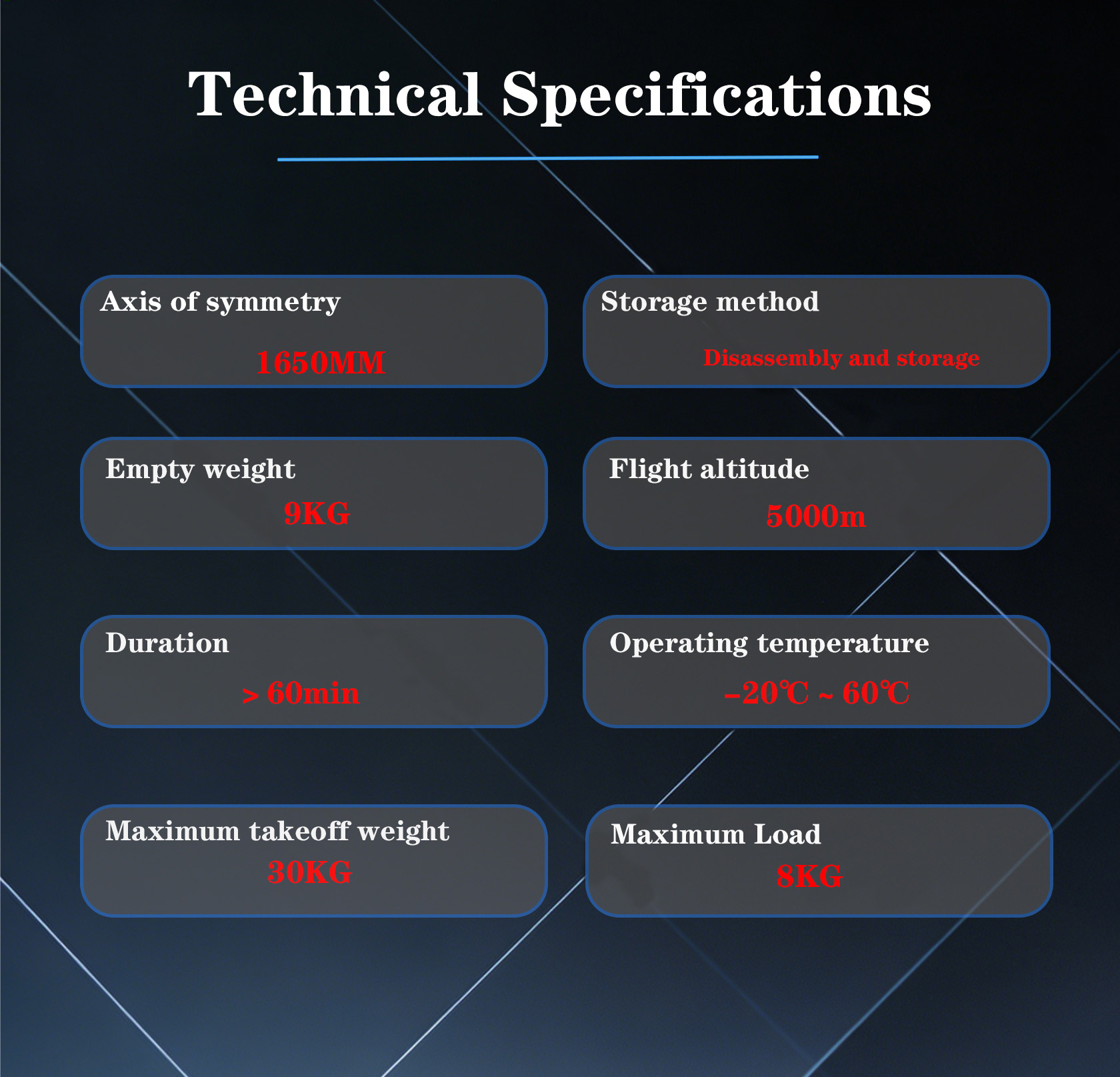 Technical Specifications

Axis of symmetry
1650MM

Storage method
Disassembly and storage

Empty weight
9KG

Flight altitude
5000m

Duration
> 60min

Operating temperature
-20℃ ~ 60℃

Maximum takeoff weight
30KG

Maximum Load
8KG